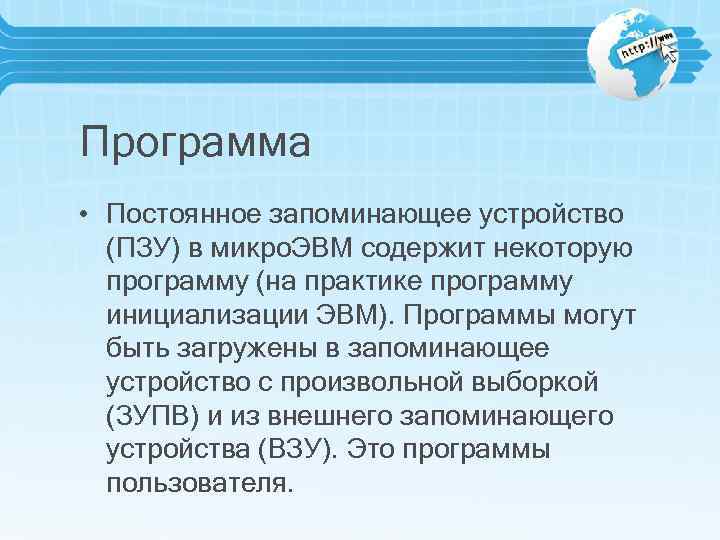 http://www

Программа

• Постоянное запоминающее устройство (ПЗУ) в микроЭВМ содержит некоторую программу (на практике программу инициализации ЭВМ). Программы могут быть загружены в запоминающее устройство с произвольной выборкой (ЗУПВ) и из внешнего запоминающего устройства (ВЗУ). Это программы пользователя.